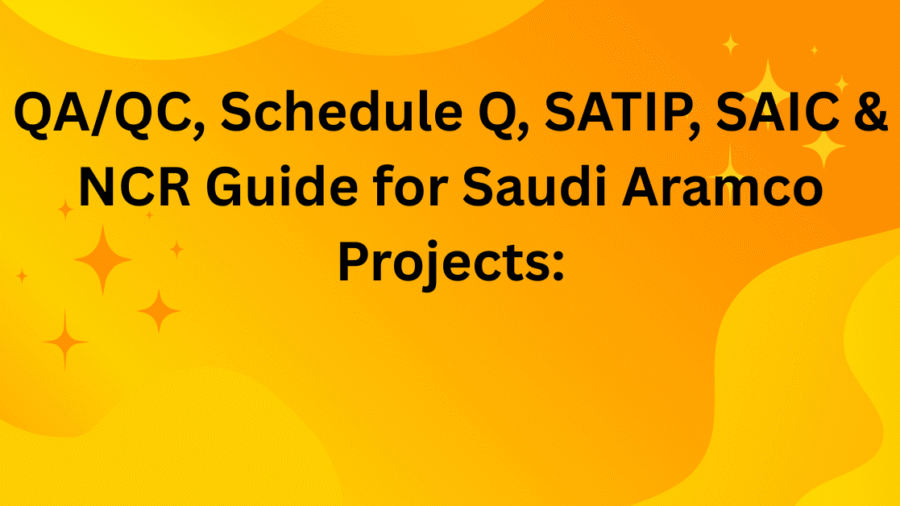 QA/QC, Schedule Q, SATIP, SAIC & NCR Guide for Saudi Aramco Projects: